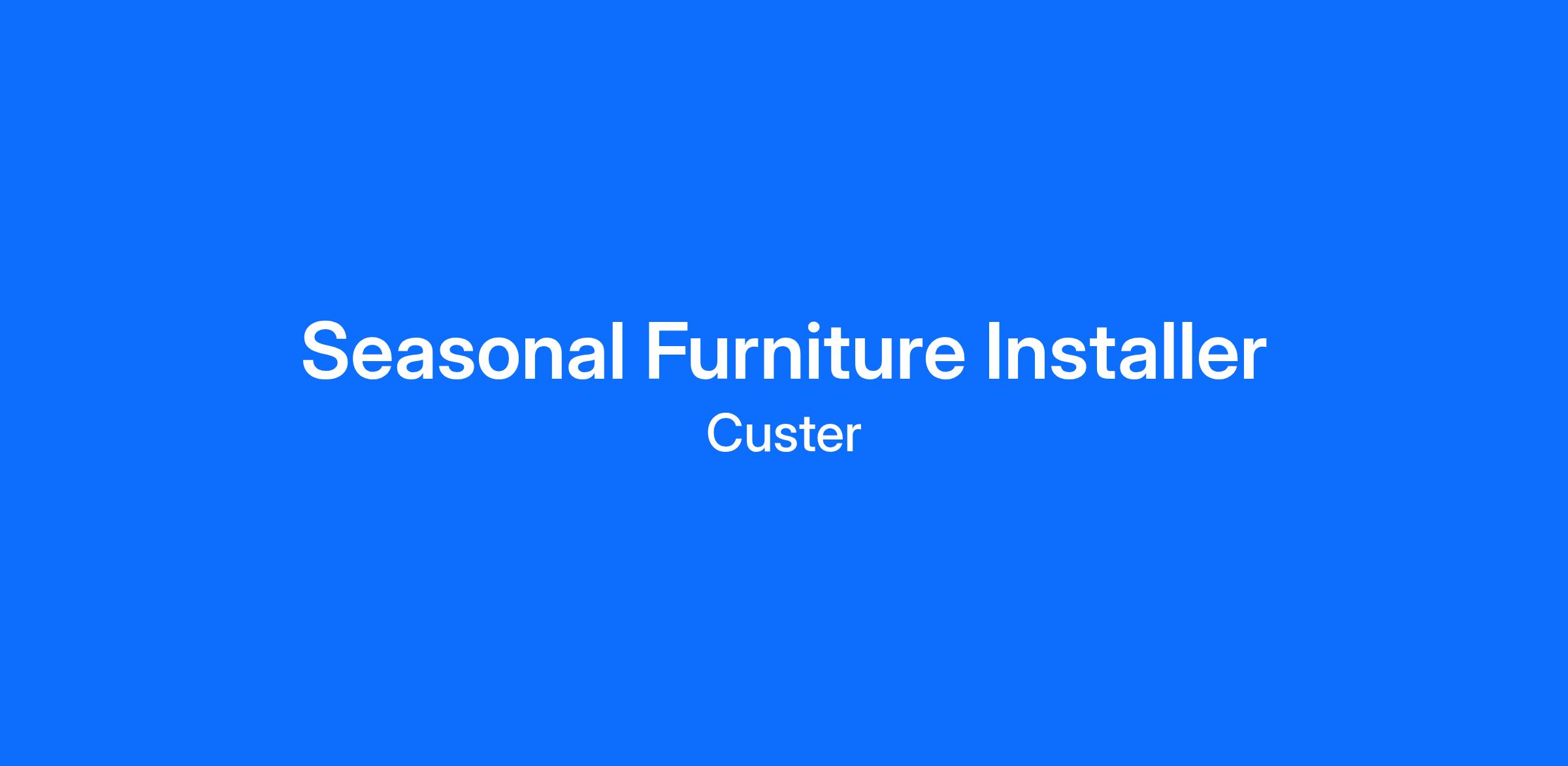 Seasonal Furniture Installer

Custer